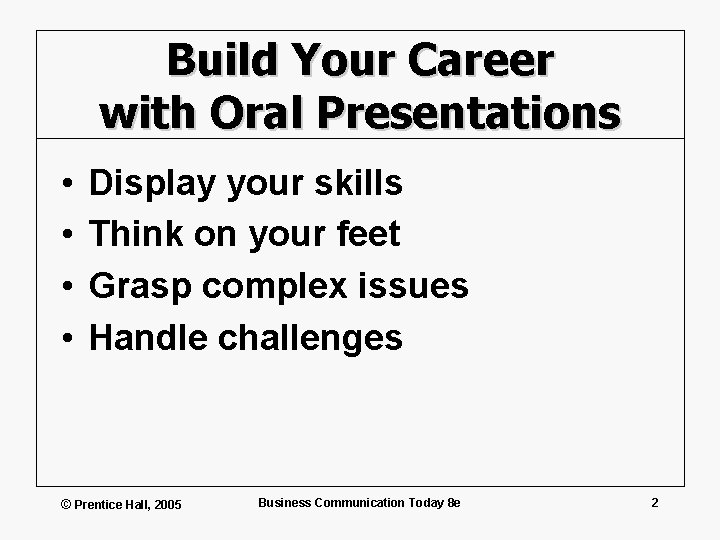 Build Your Career with Oral Presentations

• Display your skills
• Think on your feet
• Grasp complex issues
• Handle challenges

© Prentice Hall, 2005

Business Communication Today 8e

2